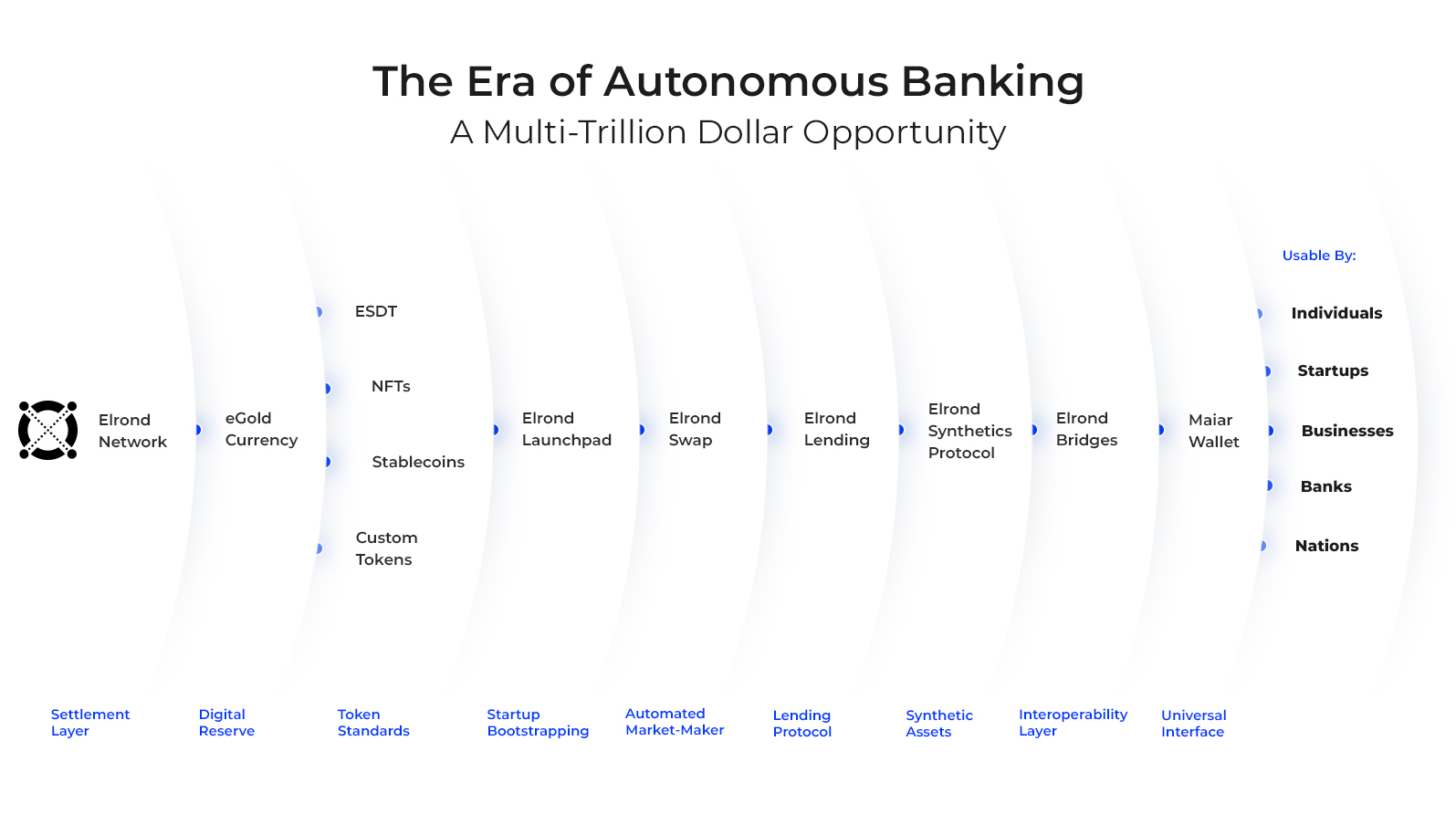 The Era of Autonomous Banking
A Multi-Trillion Dollar Opportunity

Elrond Network

eGold Currency

ESDT

NFTs

Stablecoins

Custom Tokens

Elrond Launchpad

Elrond Swap

Elrond Lending

Elrond Synthetics Protocol

Elrond Bridges

Maiar Wallet

Usable By:

Individuals

Startups

Businesses

Banks

Nations

Settlement Layer

Digital Reserve

Token Standards

Startup Bootstrapping

Automated Market-Maker

Lending Protocol

Synthetic Assets

Interoperability Layer

Universal Interface